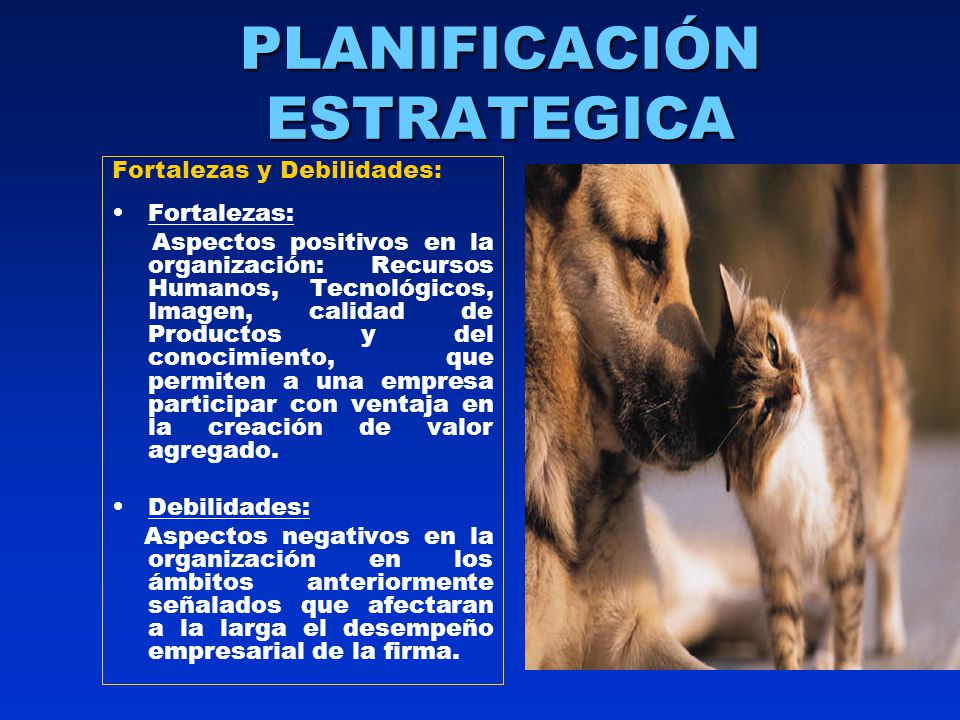 PLANIFICACIÓN ESTRATEGICA

Fortalezas y Debilidades:

• Fortalezas:
Aspectos positivos en la organización: Recursos Humanos, Tecnológicos, Imagen, calidad de Productos y del conocimiento, que permiten a una empresa participar con ventaja en la creación de valor agregado.

• Debilidades:
Aspectos negativos en la organización en los ámbitos anteriormente señalados que afectaran a la larga el desempeño empresarial de la firma.